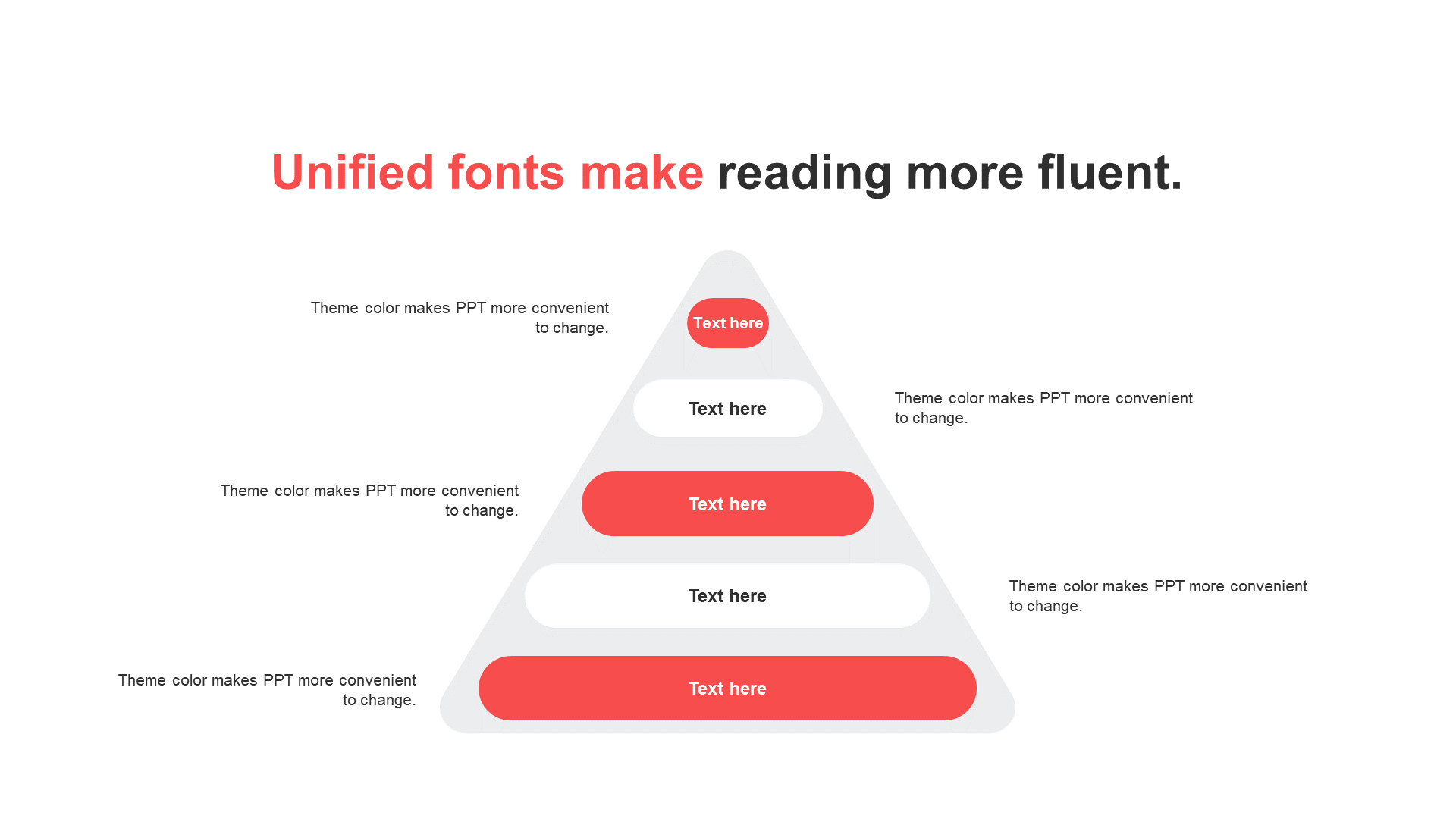 Unified fonts make reading more fluent.

Theme color makes PPT more convenient to change.

Text here

Text here

Theme color makes PPT more convenient to change.

Theme color makes PPT more convenient to change.

Text here

Text here

Theme color makes PPT more convenient to change.

Theme color makes PPT more convenient to change.

Text here